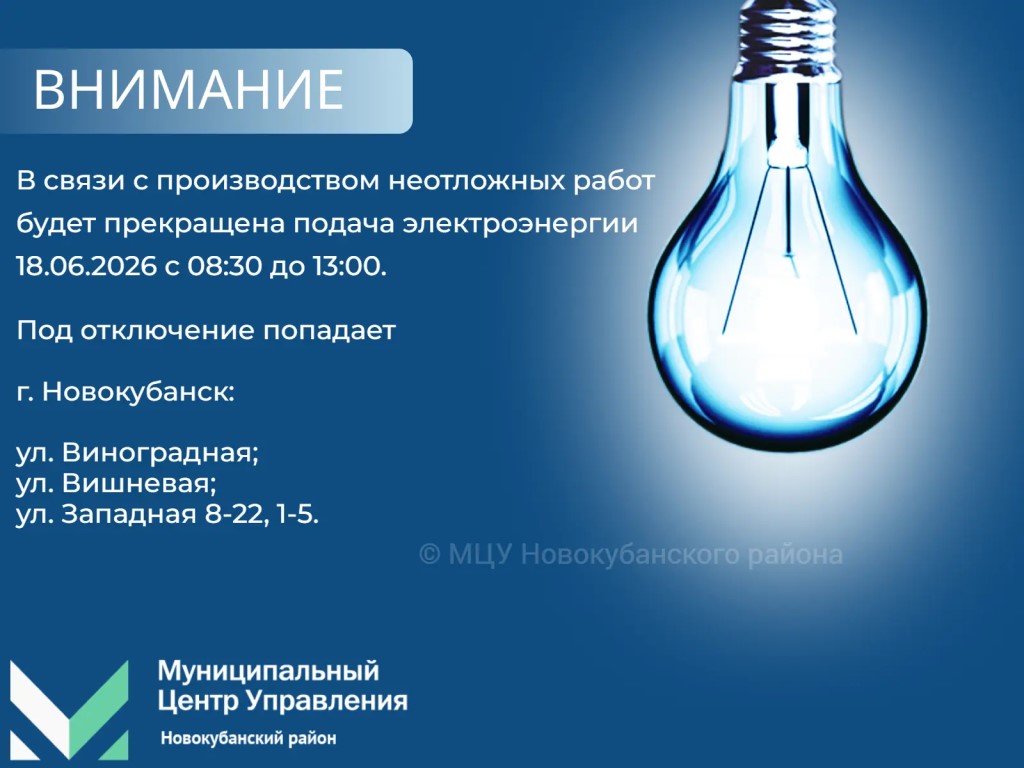 ВНИМАНИЕ

В связи с производством неотложных работ будет прекращена подача электроэнергии 18.06.2026 с 08:30 до 13:00.

Под отключение попадает

г. Новокубанск:

ул. Виноградная;
ул. Вишневая;
ул. Западная 8-22, 1-5.

© МЦУ Новокубанского района

Муниципальный Центр Управления
Новокубанский район